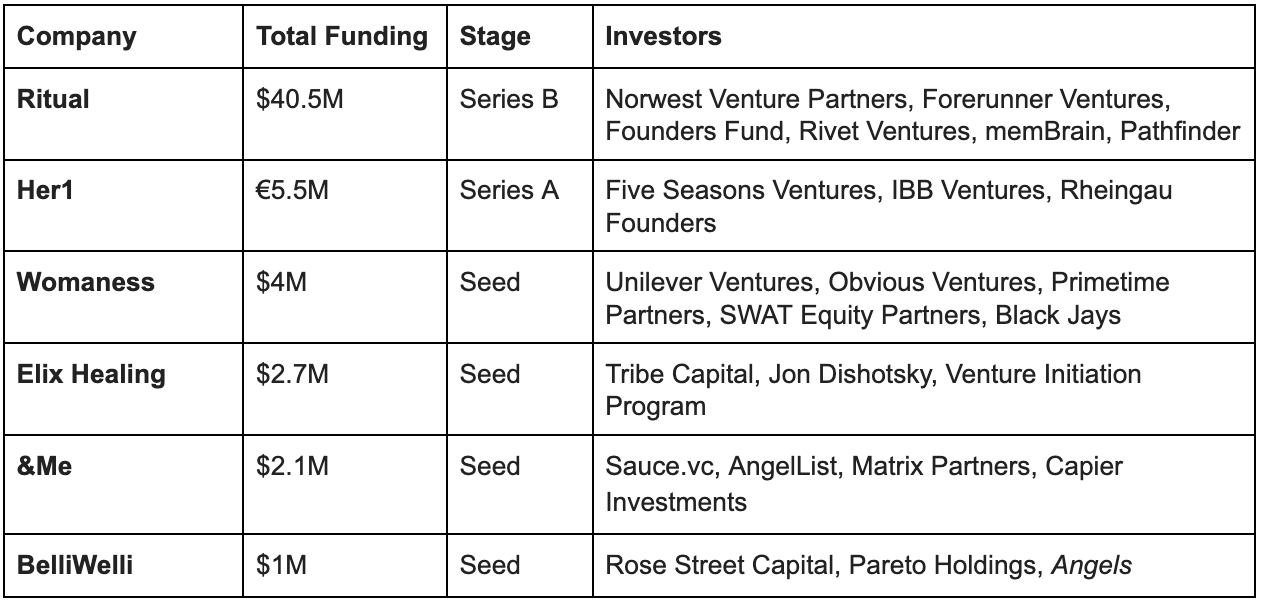 | Company | Total Funding | Stage | Investors |
|---|---|---|---|
| Ritual | \$40.5M | Series B | Norwest Venture Partners, Forerunner Ventures, Founders Fund, Rivet Ventures, memBrain, Pathfinder |
| Her1 | €5.5M | Series A | Five Seasons Ventures, IBB Ventures, Rheingau Founders |
| Womaness | \$4M | Seed | Unilever Ventures, Obvious Ventures, Primetime Partners, SWAT Equity Partners, Black Jays |
| Elix Healing | \$2.7M | Seed | Tribe Capital, Jon Dishotsky, Venture Initiation Program |
| &Me | \$2.1M | Seed | Sauce.vc, AngelList, Matrix Partners, Capier Investments |
| BelliWelli | \$1M | Seed | Rose Street Capital, Pareto Holdings, Angels |